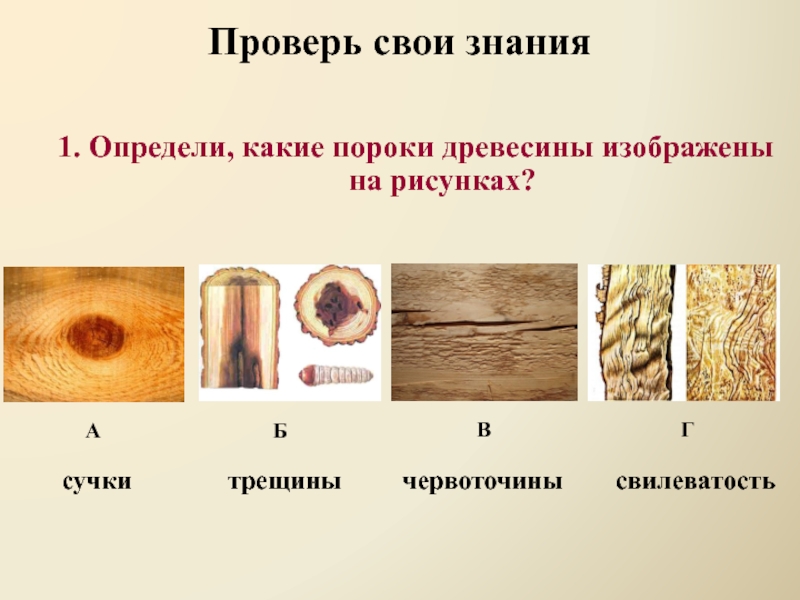 Проверь свои знания

1. Определи, какие пороки древесины изображены на рисунках?

А

Б

В

Г

сучки

трещины

червоточины

свилеватость